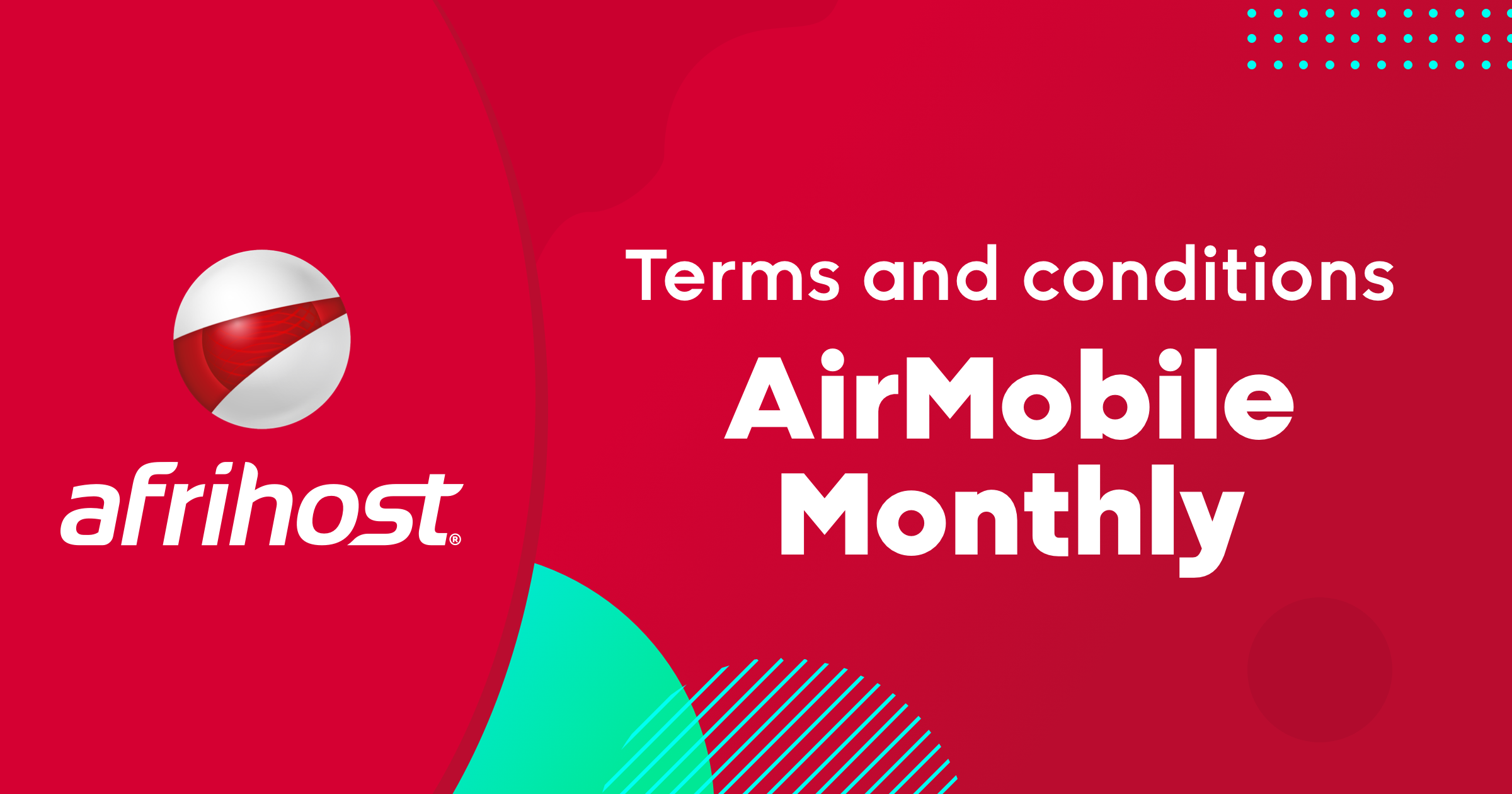 afrihost®

Terms and conditions

AirMobile Monthly